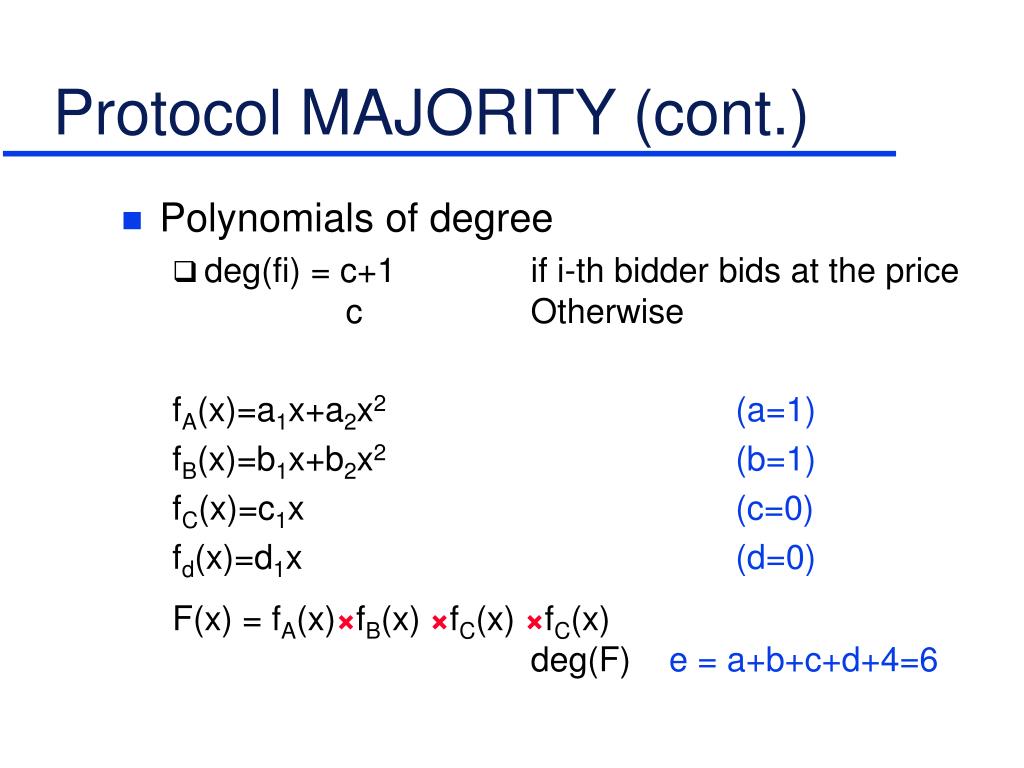 Protocol MAJORITY (cont.)

Polynomials of degree

deg(fi) = c+1 if i-th bidder bids at the price
c Otherwise

$f_A(x)=a_1x+a_2x^2$ (a=1)
$f_B(x)=b_1x+b_2x^2$ (b=1)
$f_C(x)=c_1x$ (c=0)
$f_d(x)=d_1x$ (d=0)

$F(x) = f_A(x) \times f_B(x) \times f_C(x) \times f_C(x)$
deg(F) e = a+b+c+d+4=6